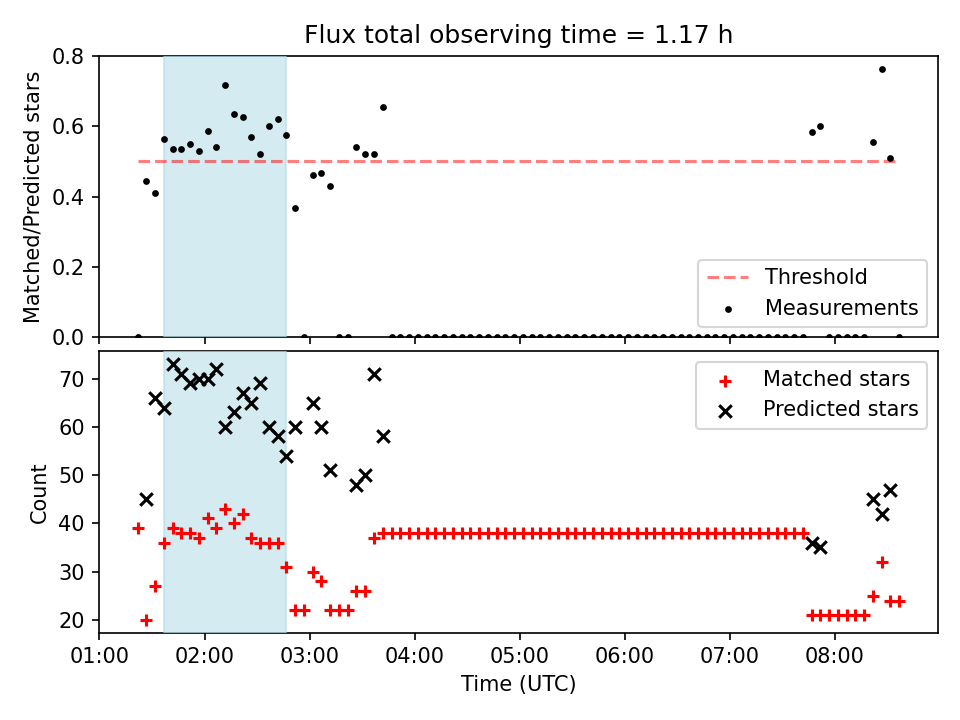 Flux total observing time = 1.17 h

Matched/Predicted stars

0.8
0.6
0.4
0.2
0.0

Threshold
Measurements

Count

70
60
50
40
30
20

Matched stars
Predicted stars

01:00 02:00 03:00 04:00 05:00 06:00 07:00 08:00

Time (UTC)